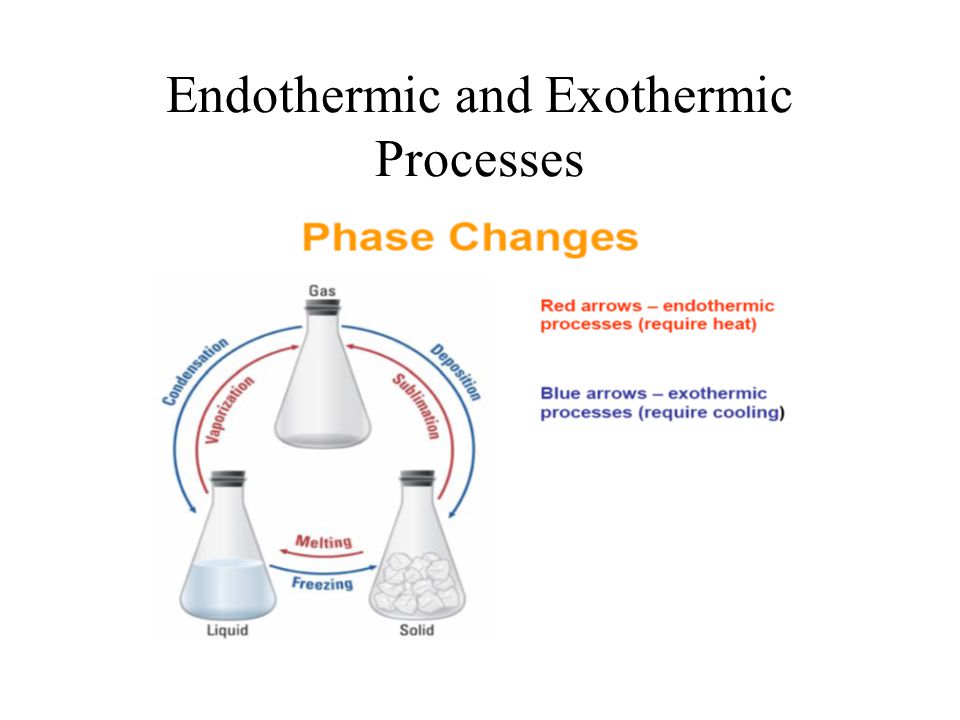 Endothermic and Exothermic Processes

Phase Changes

Gas

Condensation

Vaporization

Sublimation

Deposition

Melting

Freezing

Liquid

Solid

Red arrows – endothermic processes (require heat)

Blue arrows – exothermic processes (require cooling)